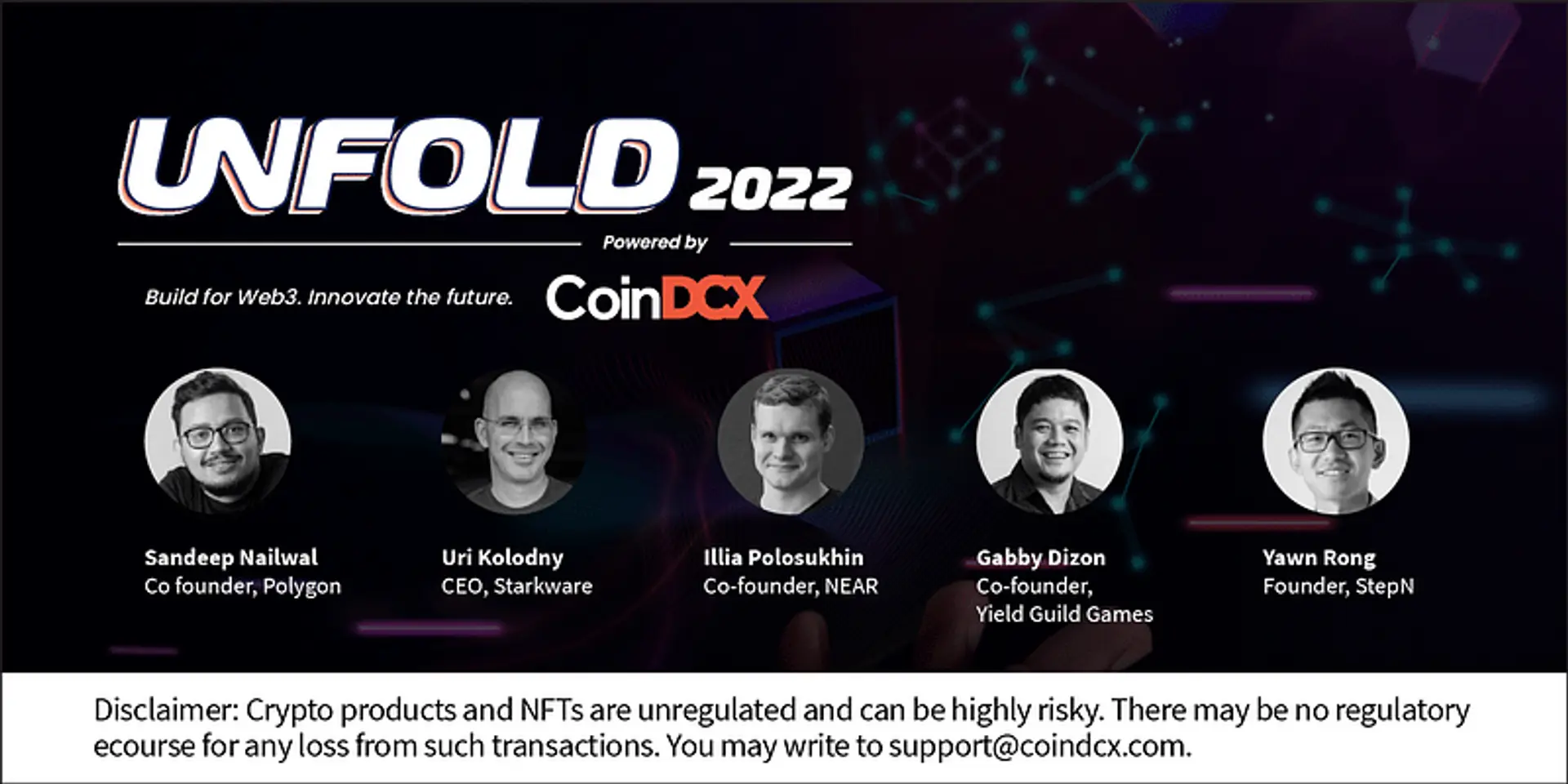 UNFOLD 2022

Powered by

Build for Web3. Innovate the future.

CoinDCX

Sandeep Nailwal
Co founder, Polygon

Uri Kolodny
CEO, Starkware

Illia Polosukhin
Co-founder, NEAR

Gabby Dizon
Co-founder, Yield Guild Games

Yawn Rong
Founder, StepN

Disclaimer: Crypto products and NFTs are unregulated and can be highly risky. There may be no regulatory ecourse for any loss from such transactions. You may write to support@coindcx.com.